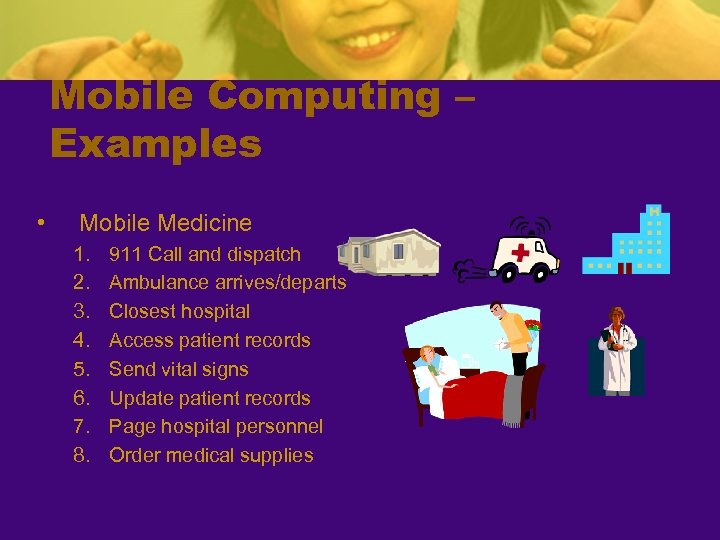 Mobile Computing – Examples

• Mobile Medicine
1. 911 Call and dispatch
2. Ambulance arrives/departs
3. Closest hospital
4. Access patient records
5. Send vital signs
6. Update patient records
7. Page hospital personnel
8. Order medical supplies

H